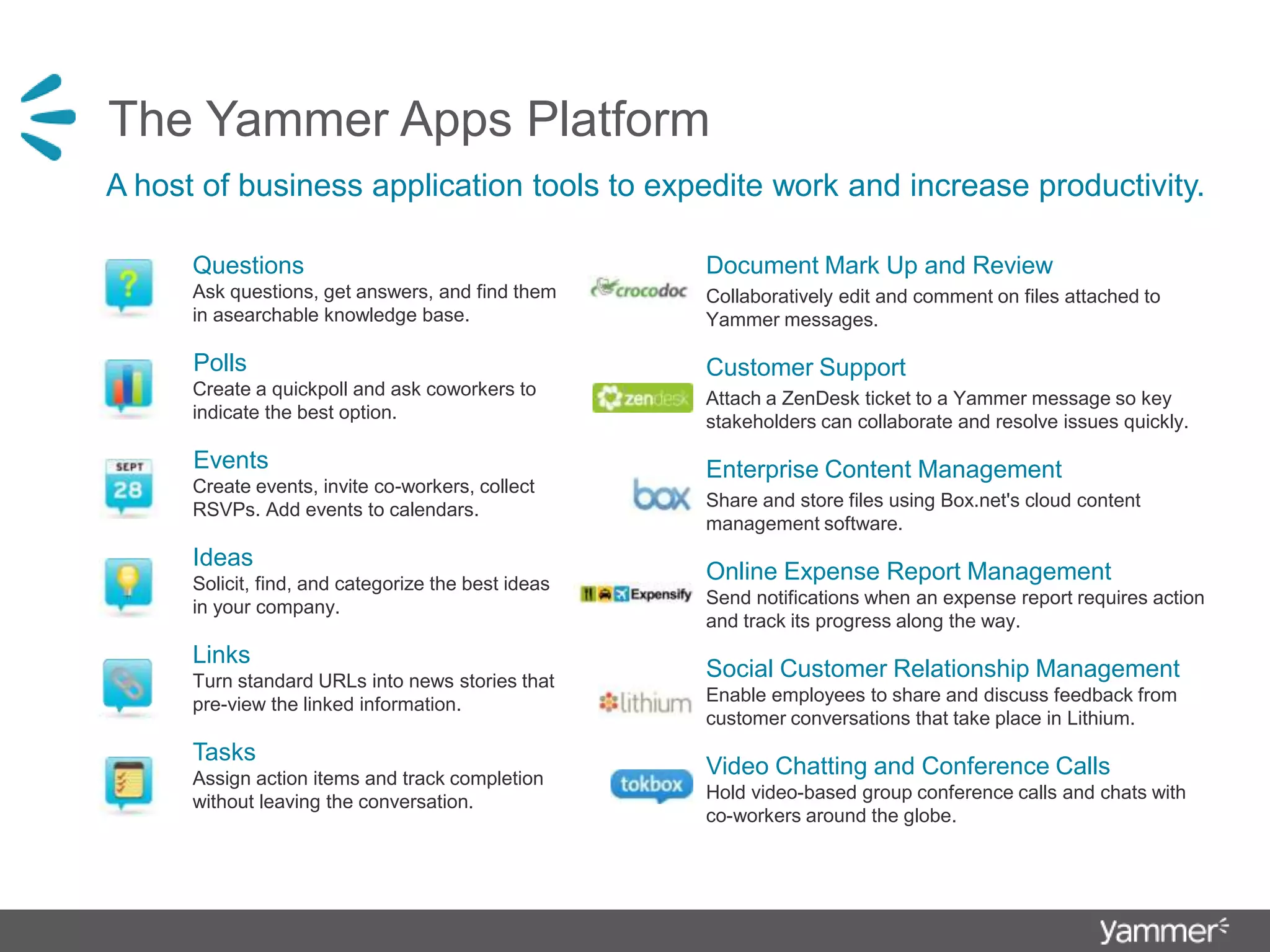 The Yammer Apps Platform

A host of business application tools to expedite work and increase productivity.

?

Questions
Ask questions, get answers, and find them in asearchable knowledge base.

Polls
Create a quickpoll and ask coworkers to indicate the best option.

SEPT 28

Events
Create events, invite co-workers, collect RSVPs. Add events to calendars.

Ideas
Solicit, find, and categorize the best ideas in your company.

Links
Turn standard URLs into news stories that pre-view the linked information.

Tasks
Assign action items and track completion without leaving the conversation.

crocodoc

Document Mark Up and Review
Collaboratively edit and comment on files attached to Yammer messages.

zendesk

Customer Support
Attach a ZenDesk ticket to a Yammer message so key stakeholders can collaborate and resolve issues quickly.

box

Enterprise Content Management
Share and store files using Box.net's cloud content management software.

Expensify

Online Expense Report Management
Send notifications when an expense report requires action and track its progress along the way.

lithium

Social Customer Relationship Management
Enable employees to share and discuss feedback from customer conversations that take place in Lithium.

tokbox

Video Chatting and Conference Calls
Hold video-based group conference calls and chats with co-workers around the globe.

yammer